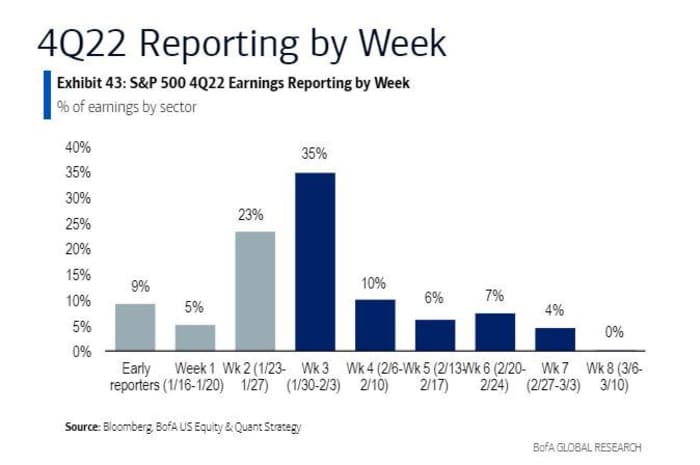 4Q22 Reporting by Week

Exhibit 43: S&P 500 4Q22 Earnings Reporting by Week

% of earnings by sector

40%
35%
30%
25%
20%
15%
10%
5%
0%

9%
5%
23%
35%
10%
6%
7%
4%
0%

Early reporters
Week 1 (1/16-1/20)
Wk 2 (1/23-1/27)
Wk 3 (1/30-2/3)
Wk 4 (2/6-2/10)
Wk 5 (2/13-2/17)
Wk 6 (2/20-2/24)
Wk 7 (2/27-3/3)
Wk 8 (3/6-3/10)

Source: Bloomberg, BofA US Equity & Quant Strategy

BofA GLOBAL RESEARCH